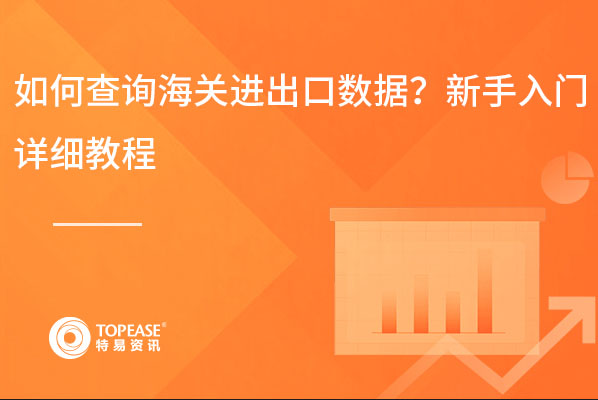 如何查询海关进出口数据？新手入门详细教程

TOPEASE®
特易资讯